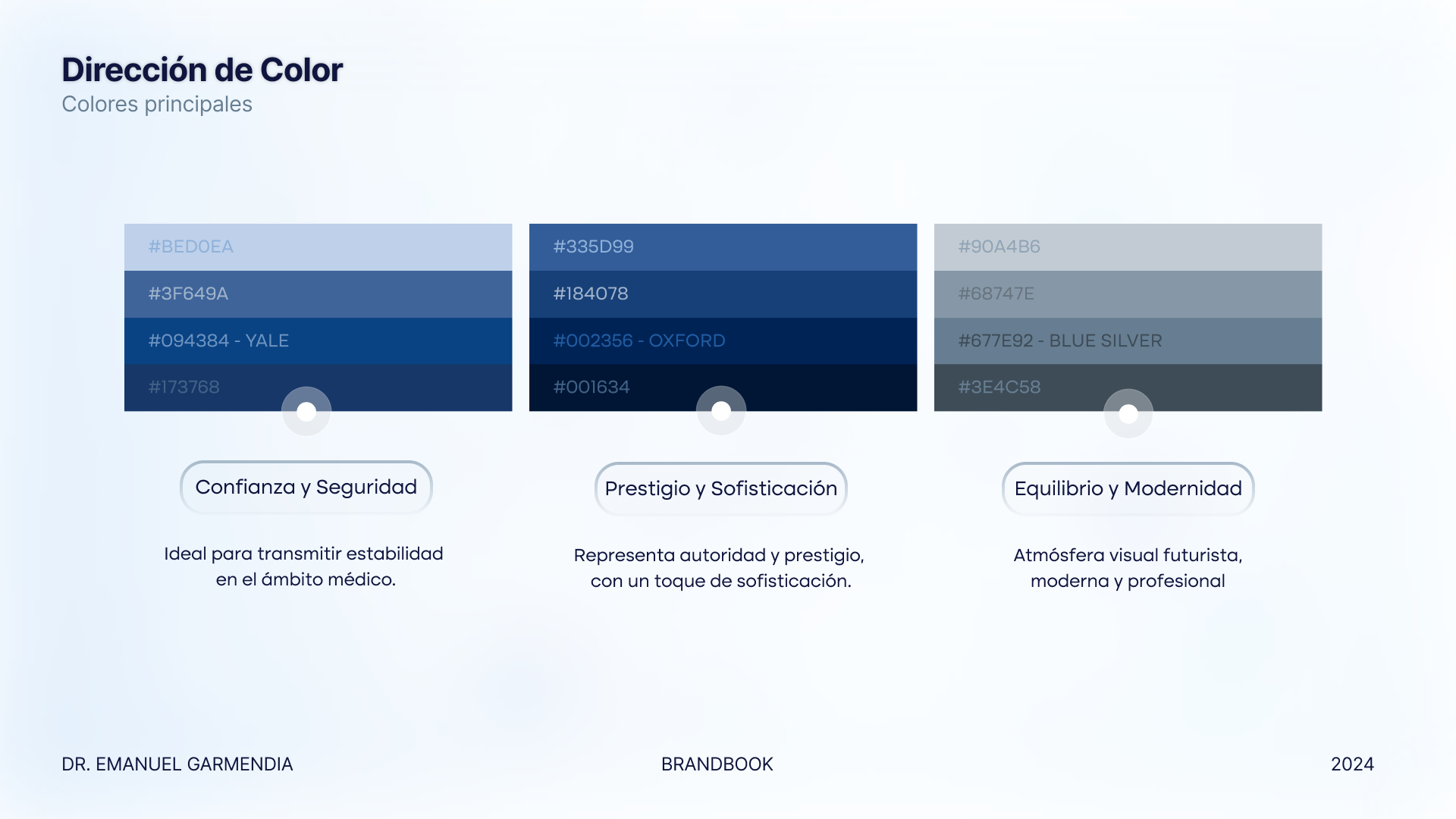 Dirección de Color
Colores principales

#BED0EA
#3F649A
#094384 - YALE
#173768

Confianza y Seguridad

Ideal para transmitir estabilidad en el ámbito médico.

#335D99
#184078
#002356 - OXFORD
#001634

Prestigio y Sofisticación

Representa autoridad y prestigio, con un toque de sofisticación.

#90A4B6
#68747E
#677E92 - BLUE SILVER
#3E4C58

Equilibrio y Modernidad

Atmósfera visual futurista, moderna y profesional

DR. EMANUEL GARMENDIA
BRANDBOOK
2024